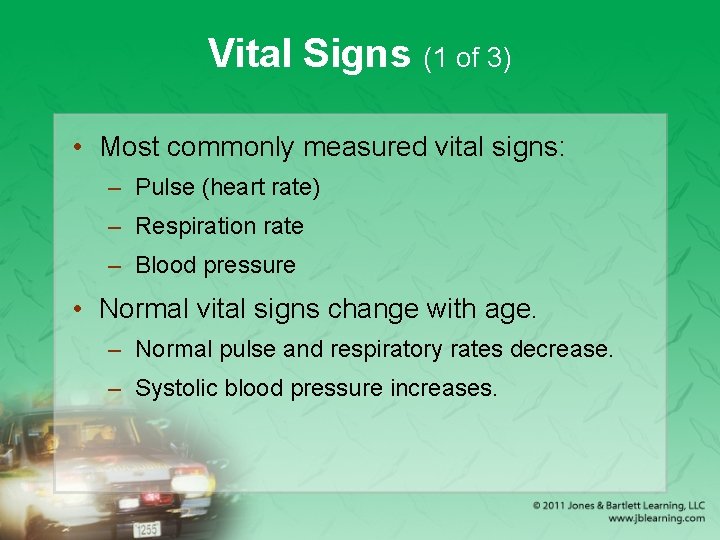 Vital Signs (1 of 3)

• Most commonly measured vital signs:
– Pulse (heart rate)
– Respiration rate
– Blood pressure

• Normal vital signs change with age.
– Normal pulse and respiratory rates decrease.
– Systolic blood pressure increases.

1255

© 2011 Jones & Bartlett Learning, LLC
www.jblearning.com